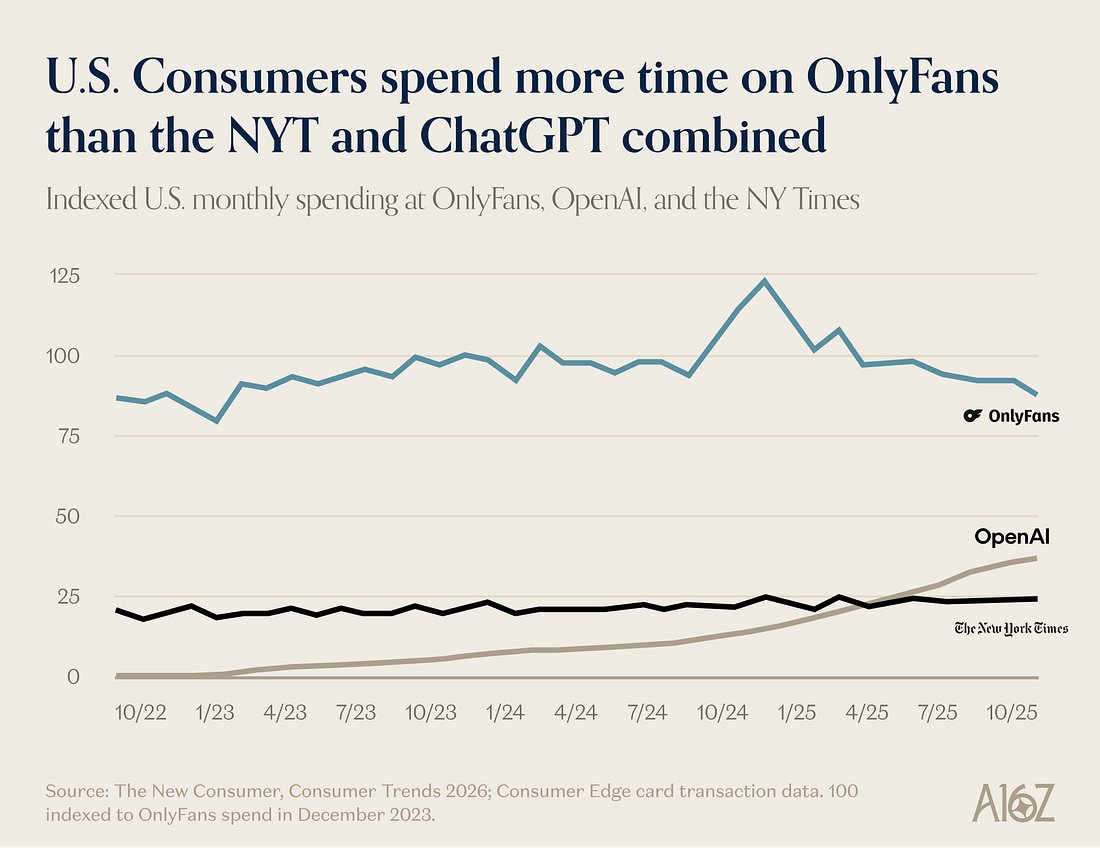 U.S. Consumers spend more time on OnlyFans than the NYT and ChatGPT combined

Indexed U.S. monthly spending at OnlyFans, OpenAI, and the NY Times

125
100
75
50
25
0

OnlyFans
OpenAI
The New York Times

10/22 1/23 4/23 7/23 10/23 1/24 4/24 7/24 10/24 1/25 4/25 7/25 10/25

Source: The New Consumer, Consumer Trends 2026; Consumer Edge card transaction data. 100 indexed to OnlyFans spend in December 2023.

A16Z